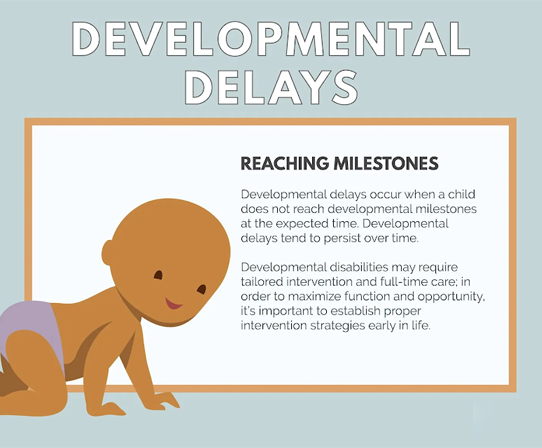 DEVELOPMENTAL DELAYS

REACHING MILESTONES

Developmental delays occur when a child does not reach developmental milestones at the expected time. Developmental delays tend to persist over time.

Developmental disabilities may require tailored intervention and full-time care; in order to maximize function and opportunity, it's important to establish proper intervention strategies early in life.